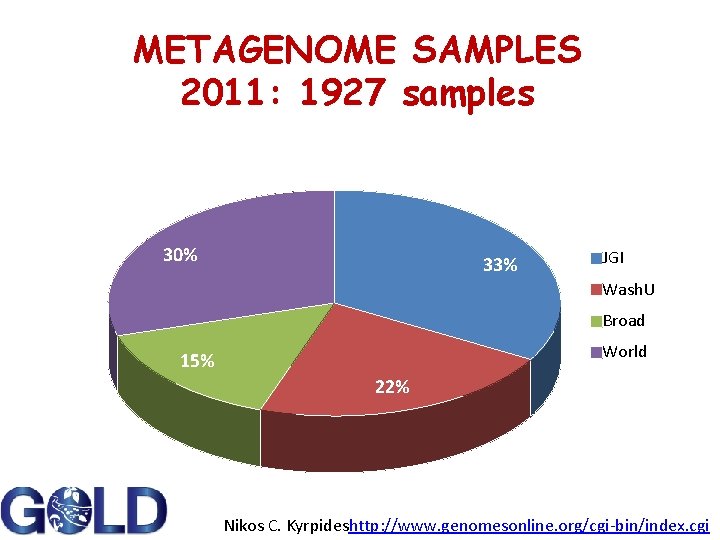 METAGENOME SAMPLES
2011: 1927 samples

30%

33%

15%

22%

JGI
WashU
Broad
World

GOLD

Nikos C. Kyrpideshttp://www.genomesonline.org/cgi-bin/index.cgi